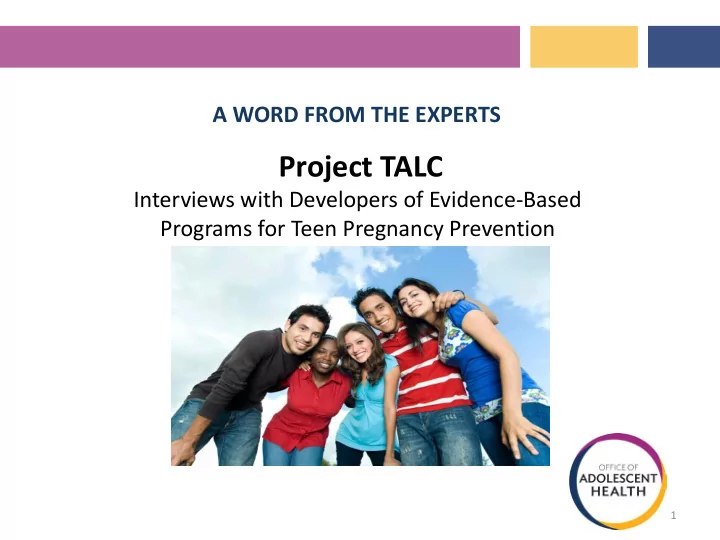 A WORD FROM THE EXPERTS

Project TALC

Interviews with Developers of Evidence-Based Programs for Teen Pregnancy Prevention

OFFICE OF ADOLESCENT HEALTH

1